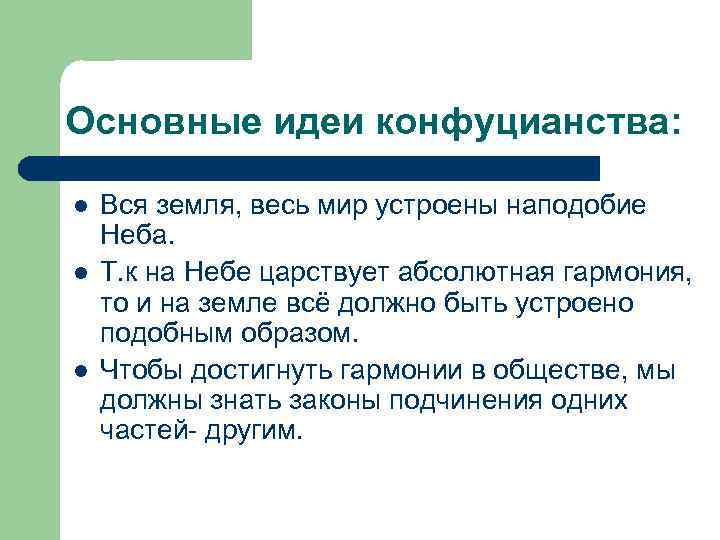 Основные идеи конфуцианства:

- Вся земля, весь мир устроены наподобие Неба.
- Т.к на Небе царствует абсолютная гармония, то и на земле всё должно быть устроено подобным образом.
- Чтобы достигнуть гармонии в обществе, мы должны знать законы подчинения одних частей- другим.